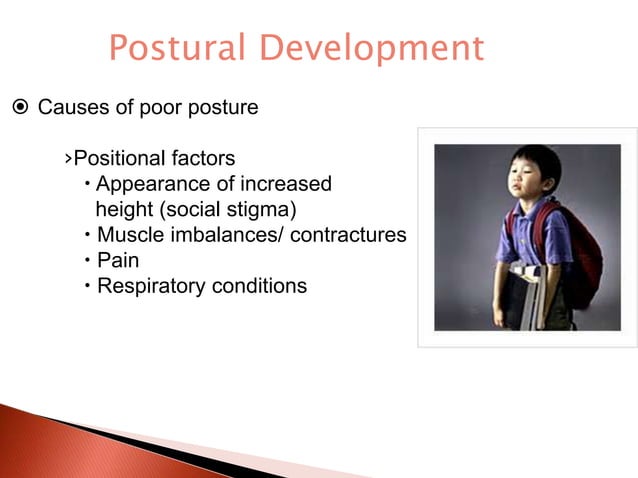 Postural Development

⦿ Causes of poor posture

›Positional factors
• Appearance of increased height (social stigma)
• Muscle imbalances/ contractures
• Pain
• Respiratory conditions